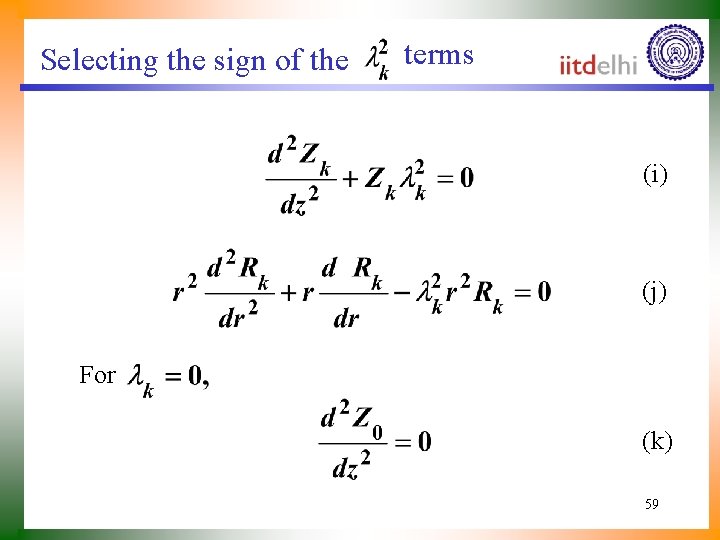 Selecting the sign of the $\lambda_k^2$ terms

iitdelhi

$\frac{d^2 Z_k}{dz^2} + Z_k \lambda_k^2 = 0$ (i)

$r^2 \frac{d^2 R_k}{dr^2} + r \frac{d\ R_k}{dr} - \lambda_k^2 r^2 R_k = 0$ (j)

For $\lambda_k = 0$,

$\frac{d^2 Z_0}{dz^2} = 0$ (k)

59